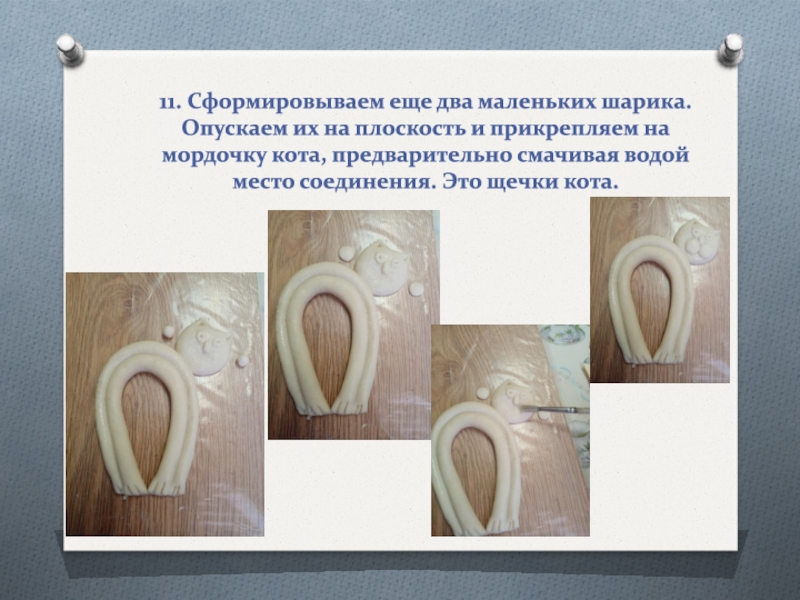 11. Сформировываем еще два маленьких шарика. Опускаем их на плоскость и прикрепляем на мордочку кота, предварительно смачивая водой место соединения. Это щечки кота.